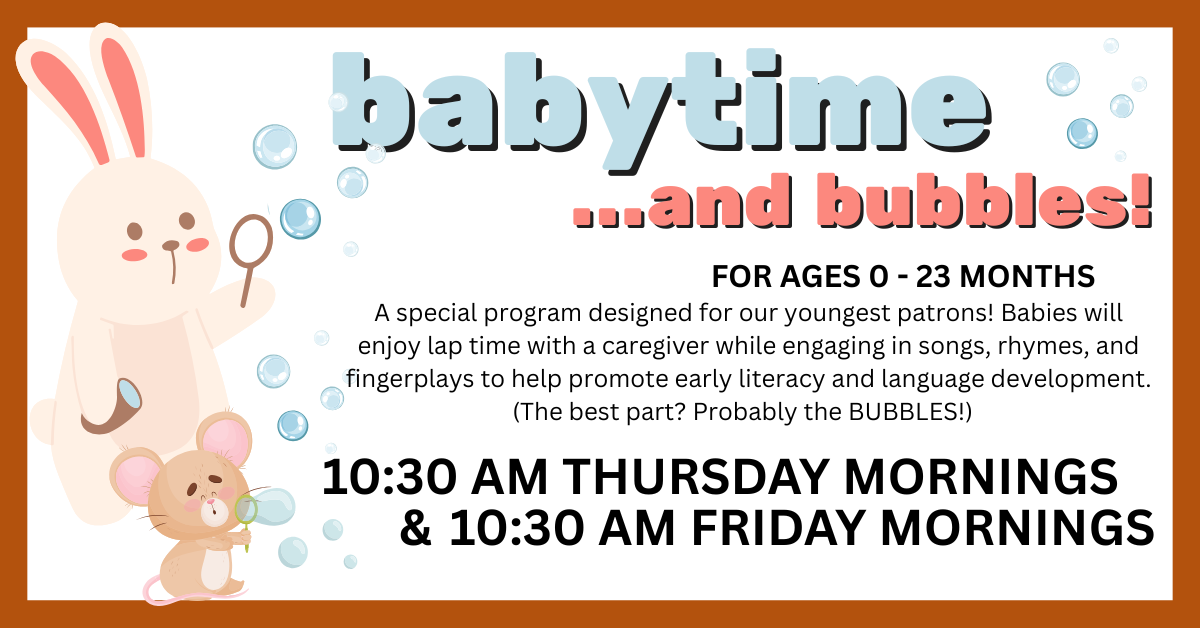 babytime

...and bubbles!

FOR AGES 0 - 23 MONTHS

A special program designed for our youngest patrons! Babies will enjoy lap time with a caregiver while engaging in songs, rhymes, and fingerplays to help promote early literacy and language development. (The best part? Probably the BUBBLES!)

10:30 AM THURSDAY MORNINGS
& 10:30 AM FRIDAY MORNINGS